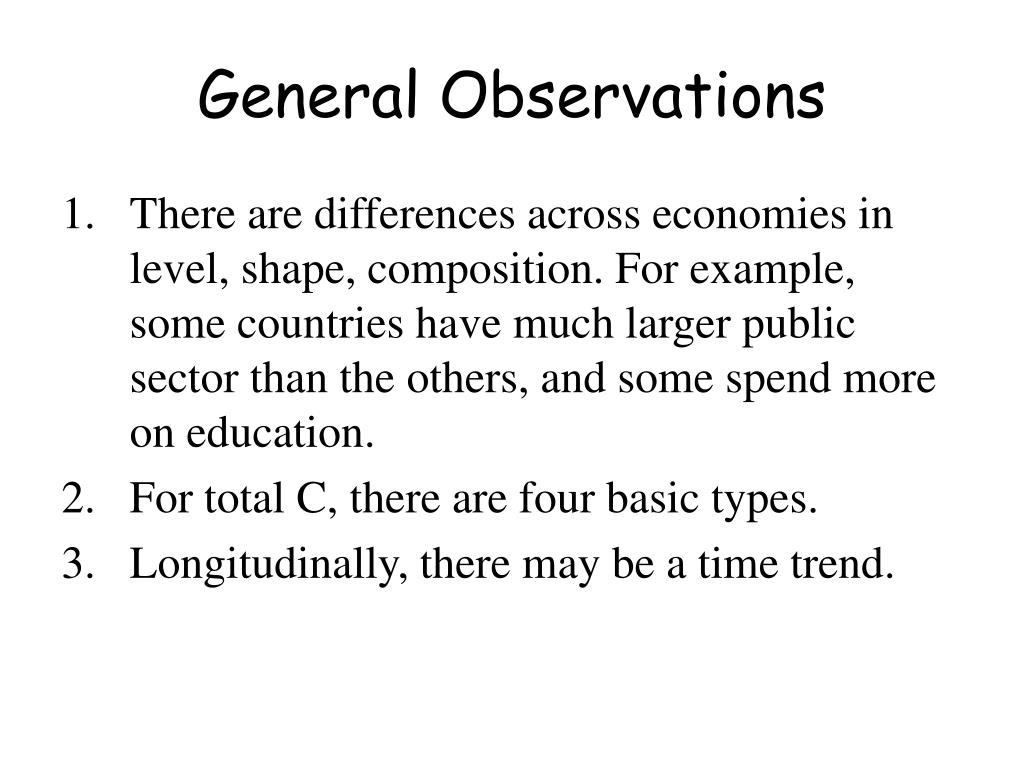 General Observations

1. There are differences across economies in level, shape, composition. For example, some countries have much larger public sector than the others, and some spend more on education.
2. For total C, there are four basic types.
3. Longitudinally, there may be a time trend.